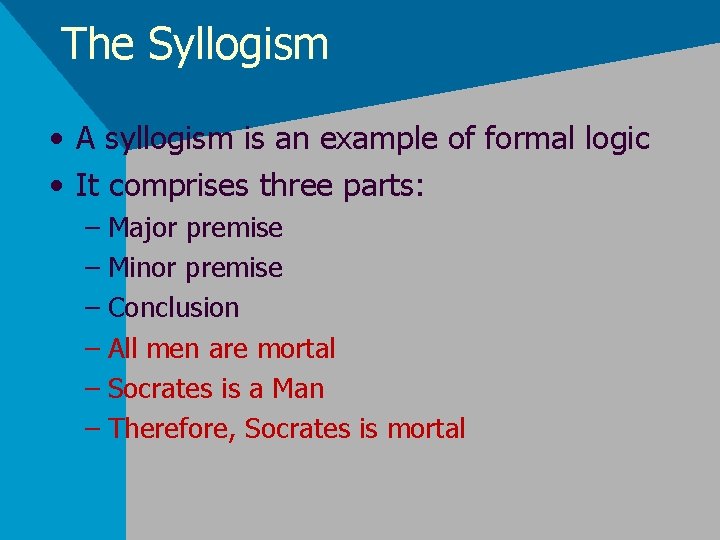 The Syllogism

• A syllogism is an example of formal logic
• It comprises three parts:
– Major premise
– Minor premise
– Conclusion
– All men are mortal
– Socrates is a Man
– Therefore, Socrates is mortal